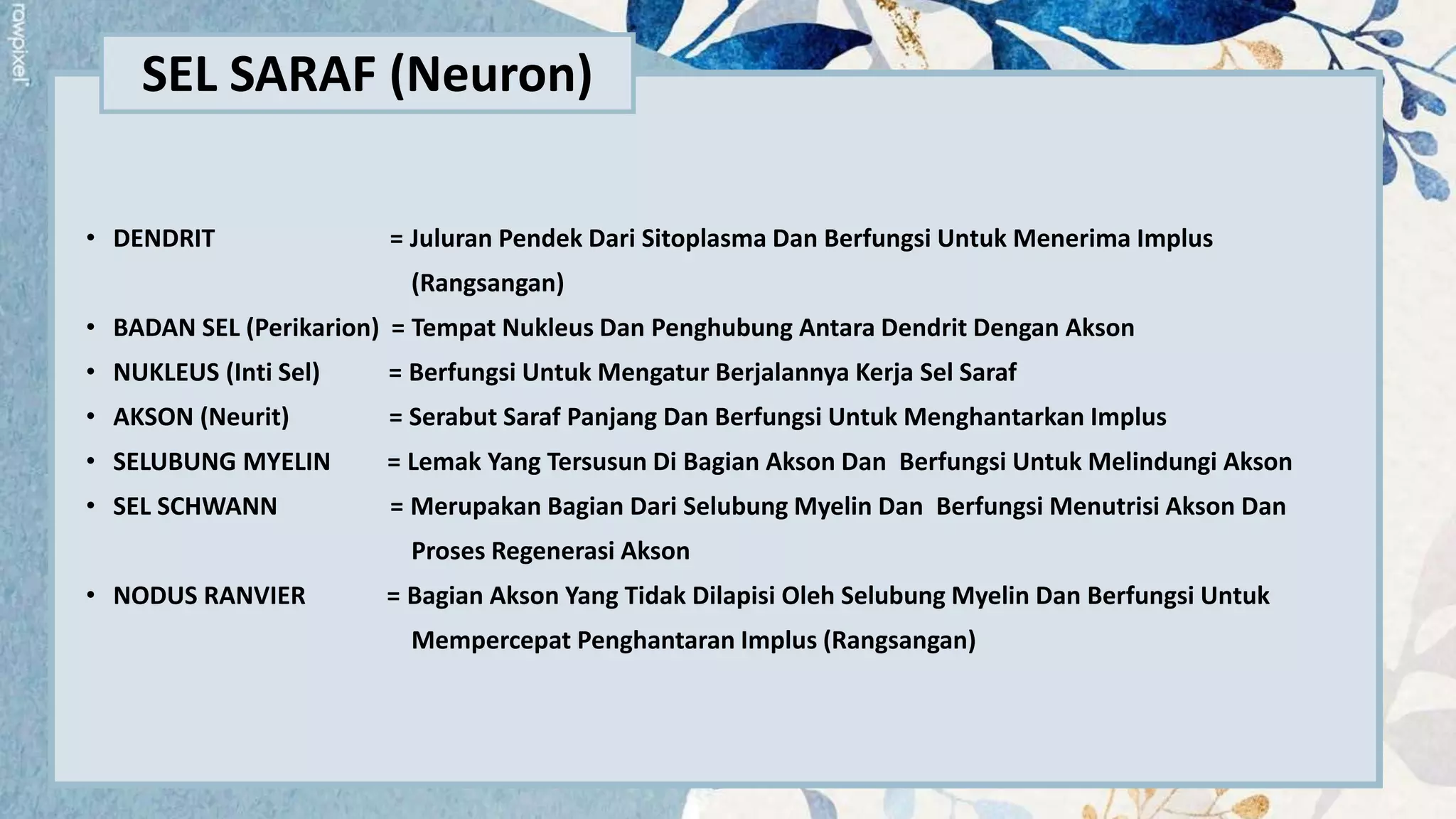 rawpixel

SEL SARAF (Neuron)

• DENDRIT = Juluran Pendek Dari Sitoplasma Dan Berfungsi Untuk Menerima Implus (Rangsangan)
• BADAN SEL (Perikarion) = Tempat Nukleus Dan Penghubung Antara Dendrit Dengan Akson
• NUKLEUS (Inti Sel) = Berfungsi Untuk Mengatur Berjalannya Kerja Sel Saraf
• AKSON (Neurit) = Serabut Saraf Panjang Dan Berfungsi Untuk Menghantarkan Implus
• SELUBUNG MYELIN = Lemak Yang Tersusun Di Bagian Akson Dan Berfungsi Untuk Melindungi Akson
• SEL SCHWANN = Merupakan Bagian Dari Selubung Myelin Dan Berfungsi Menutrisi Akson Dan Proses Regenerasi Akson
• NODUS RANVIER = Bagian Akson Yang Tidak Dilapisi Oleh Selubung Myelin Dan Berfungsi Untuk Mempercepat Penghantaran Implus (Rangsangan)